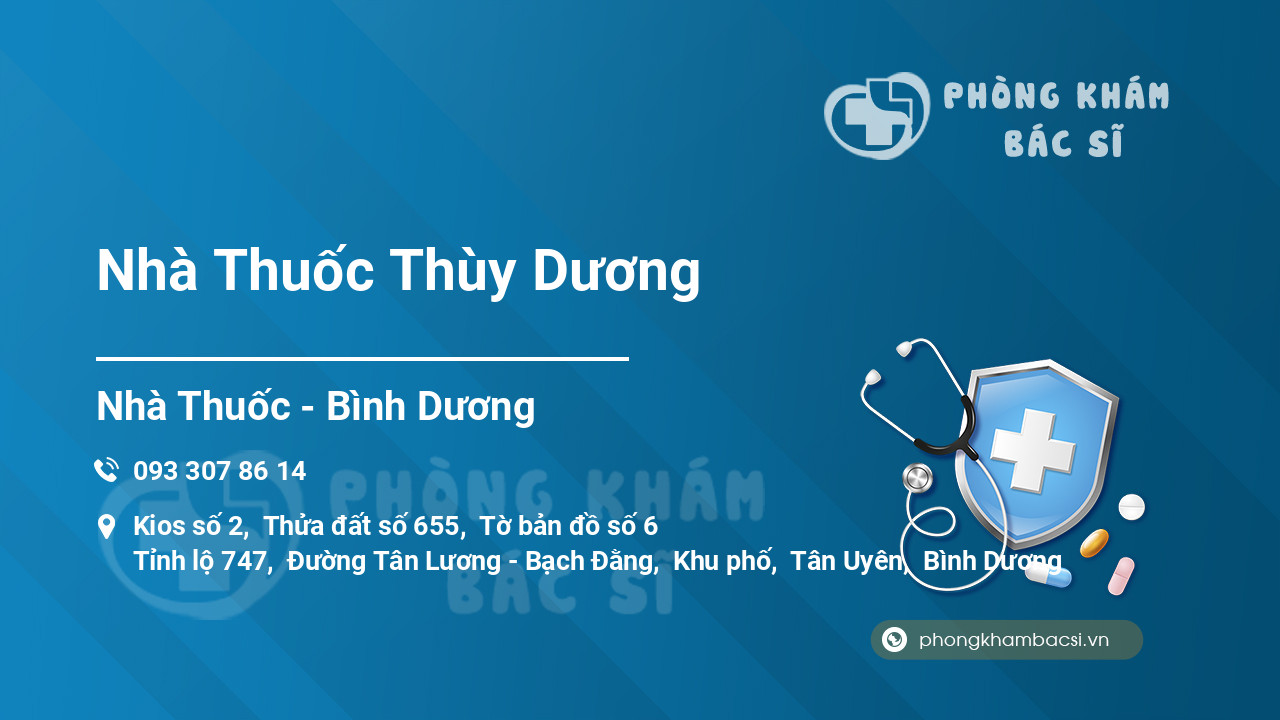 PHÒNG KHÁM BÁC SĨ

Nhà Thuốc Thùy Dương

Nhà Thuốc - Bình Dương

093 307 86 14

Kios số 2, Thửa đất số 655, Tờ bản đồ số 6
Tỉnh lộ 747, Đường Tân Lương - Bạch Đằng, Khu phố, Tân Uyên, Bình Dương

PHÒNG KHÁM BÁC SĨ

phongkhambacsi.vn